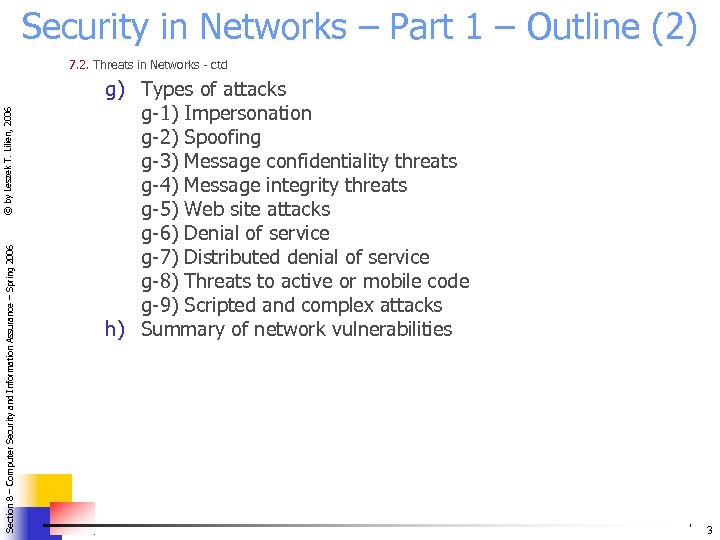 Security in Networks – Part 1 – Outline (2)

7.2. Threats in Networks - ctd

g) Types of attacks
g-1) Impersonation
g-2) Spoofing
g-3) Message confidentiality threats
g-4) Message integrity threats
g-5) Web site attacks
g-6) Denial of service
g-7) Distributed denial of service
g-8) Threats to active or mobile code
g-9) Scripted and complex attacks
h) Summary of network vulnerabilities

Section 8 – Computer Security and Information Assurance – Spring 2006 © by Leszek T. Lilien, 2006

3